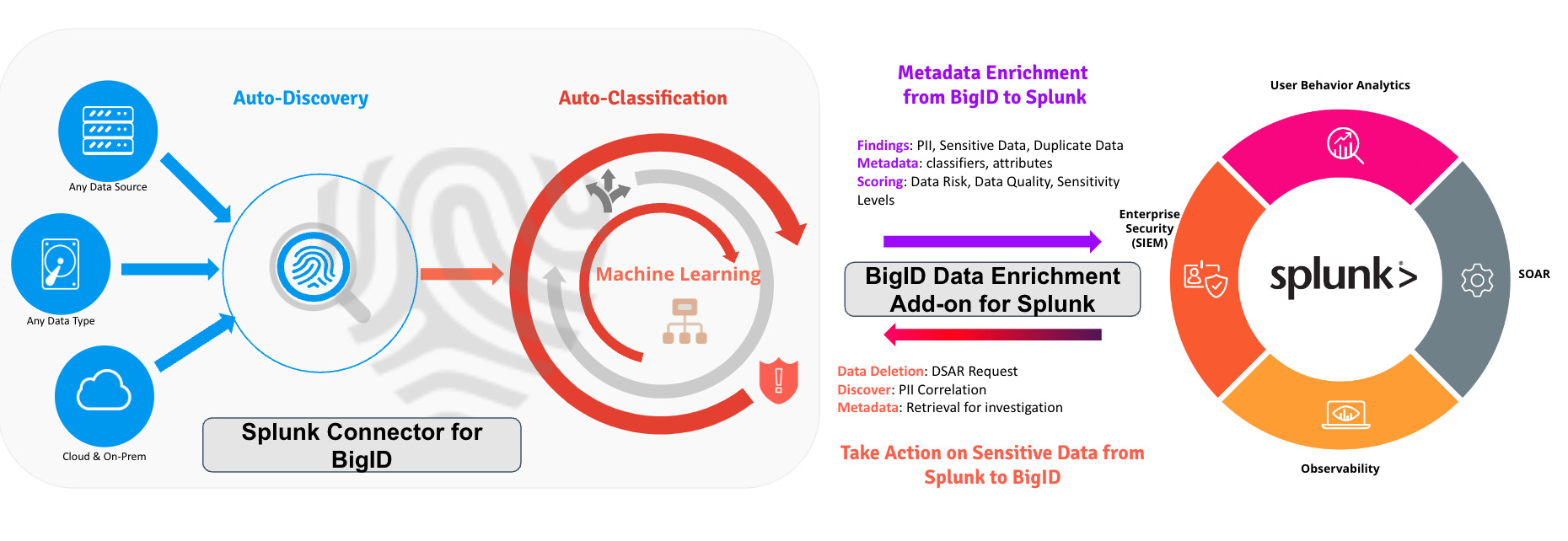 Auto-Discovery

Auto-Classification

Any Data Source

Any Data Type

Cloud & On-Prem

Machine Learning

Splunk Connector for BigID

Metadata Enrichment from BigID to Splunk

Findings: PII, Sensitive Data, Duplicate Data
Metadata: classifiers, attributes
Scoring: Data Risk, Data Quality, Sensitivity Levels

BigID Data Enrichment Add-on for Splunk

Data Deletion: DSAR Request
Discover: PII Correlation
Metadata: Retrieval for investigation

Take Action on Sensitive Data from Splunk to BigID

User Behavior Analytics

Enterprise Security (SIEM)

splunk>

SOAR

Observability